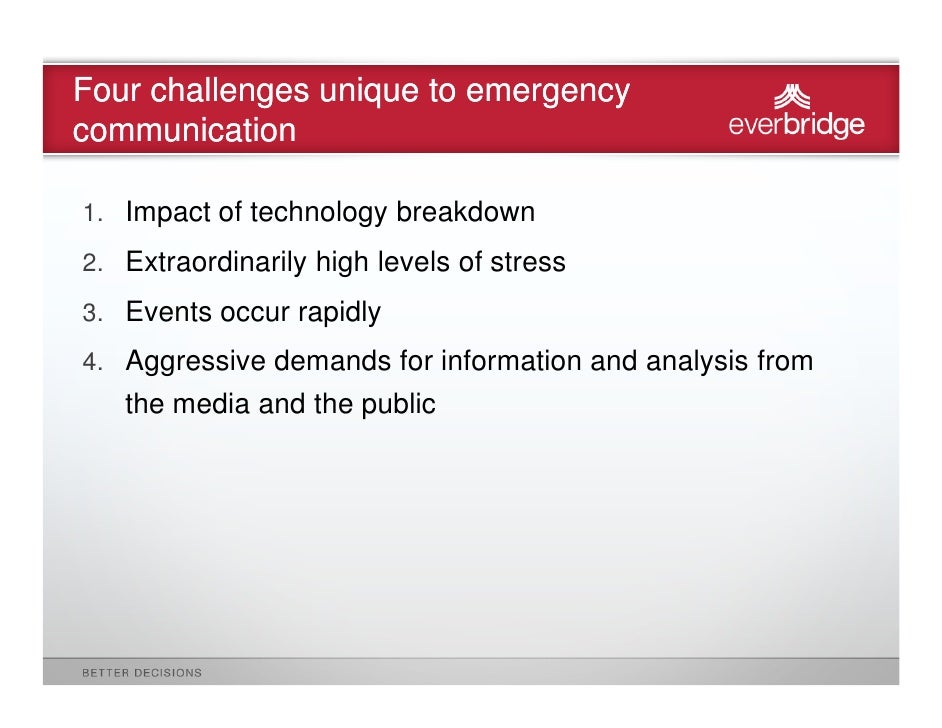 Four challenges unique to emergency communication

everbridge

1. Impact of technology breakdown
2. Extraordinarily high levels of stress
3. Events occur rapidly
4. Aggressive demands for information and analysis from the media and the public

BETTER DECISIONS